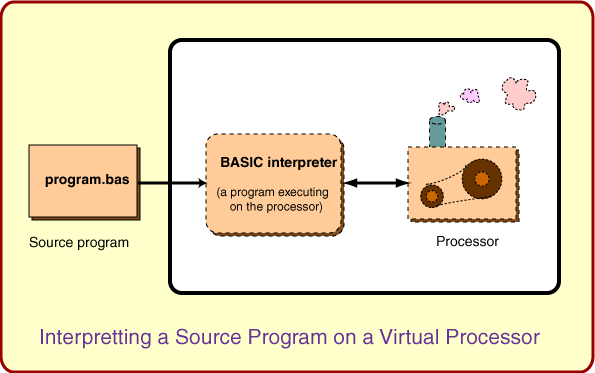 program.bas

Source program

BASIC interpreter

(a program executing on the processor)

Processor

Interpretting a Source Program on a Virtual Processor